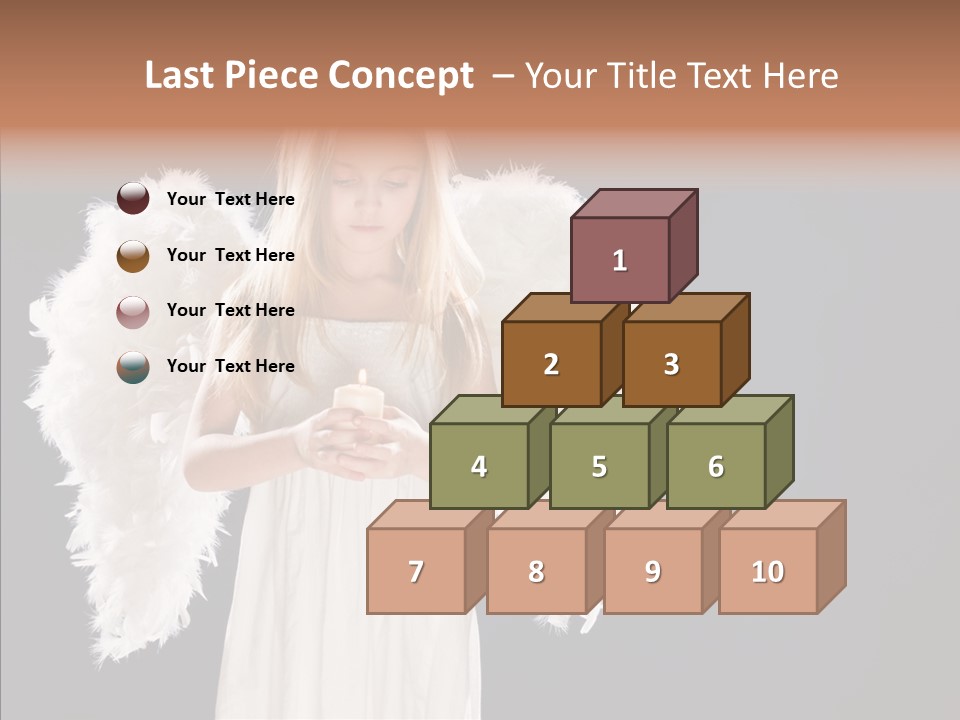 Last Piece Concept – Your Title Text Here

Your Text Here

Your Text Here

Your Text Here

Your Text Here

1

2

3

4

5

6

7

8

9

10